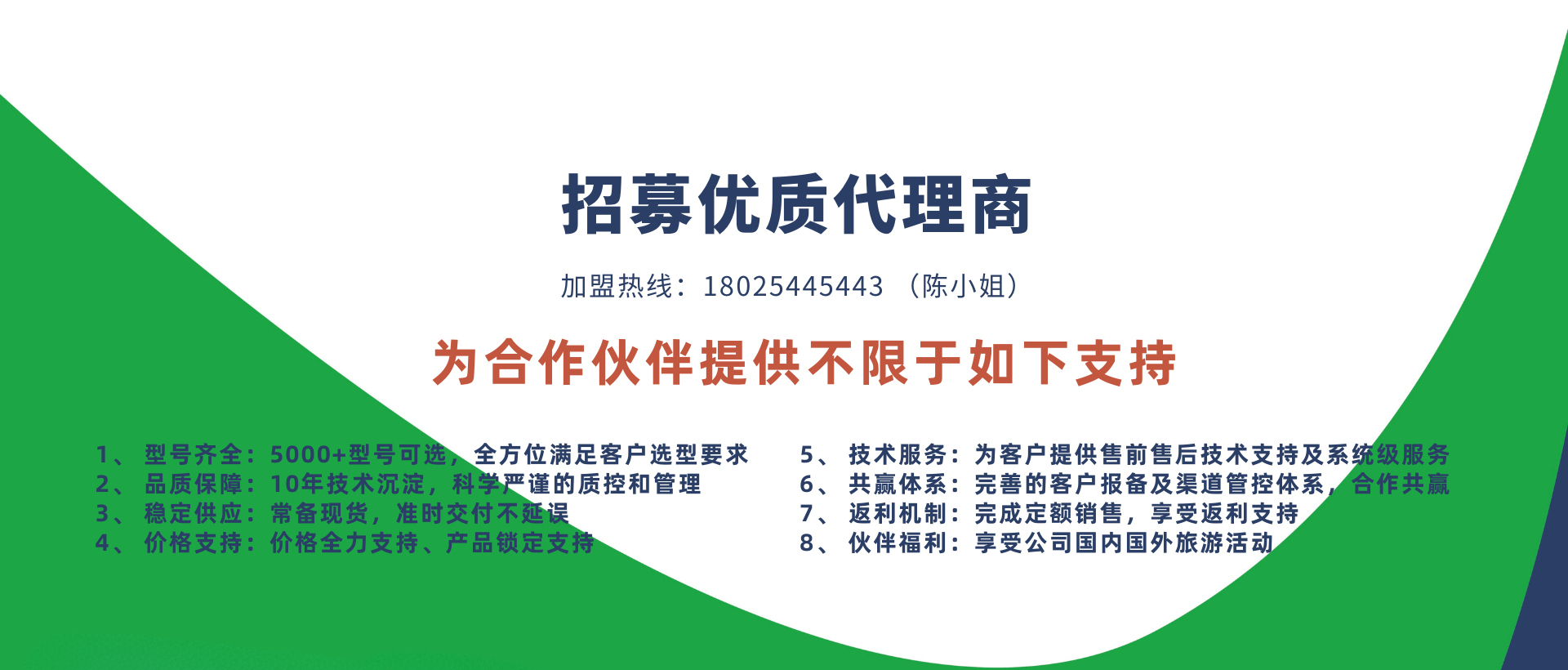 招募优质代理商

加盟热线：18025445443 （陈小姐）

为合作伙伴提供不限于如下支持

1、 型号齐全：5000+型号可选，全方位满足客户选型要求
2、 品质保障：10年技术沉淀，科学严谨的质控和管理
3、 稳定供应：常备现货，准时交付不延误
4、 价格支持：价格全力支持、产品锁定支持

5、 技术服务：为客户提供售前售后技术支持及系统级服务
6、 共赢体系：完善的客户报备及渠道管控体系，合作共赢
7、 返利机制：完成定额销售，享受返利支持
8、 伙伴福利：享受公司国内国外旅游活动